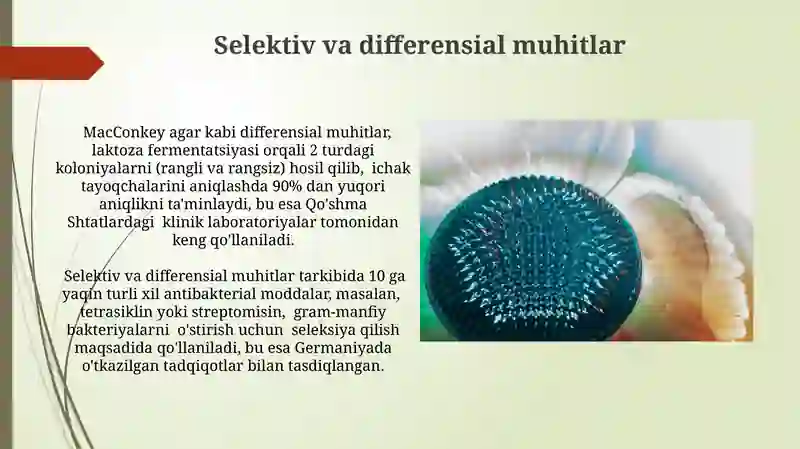 Selektiv va differensial muhitlar

MacConkey agar kabi differensial muhitlar, laktoza fermentatsiyasi orqali 2 turdagi koloniyalarni (rangli va rangsiz) hosil qilib, ichak tayoqchalarini aniqlashda 90% dan yuqori aniqlikni ta'minlaydi, bu esa Qo'shma Shtatlardagi klinik laboratoriyalar tomonidan keng qo'llaniladi.

Selektiv va differensial muhitlar tarkibida 10 ga yaqin turli xil antibakterial moddalar, masalan, tetrasiklin yoki streptomisin, gram-manfiy bakteriyalarni o'stirish uchun seleksiya qilish maqsadida qo'llaniladi, bu esa Germaniyada o'tkazilgan tadqiqotlar bilan tasdiqlangan.